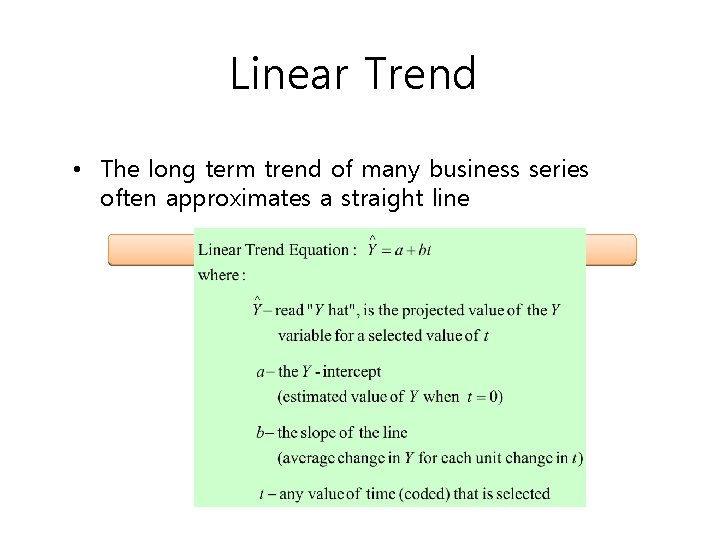 Linear Trend

• The long term trend of many business series often approximates a straight line

Linear Trend Equation : $\hat{Y} = a + bt$
where :

$\hat{Y}$ – read "$Y$ hat", is the projected value of the $Y$ variable for a selected value of $t$

$a$ – the $Y$ - intercept (estimated value of $Y$ when $t = 0$)

$b$ – the slope of the line (average change in $Y$ for each unit change in $t$)

$t$ – any value of time (coded) that is selected